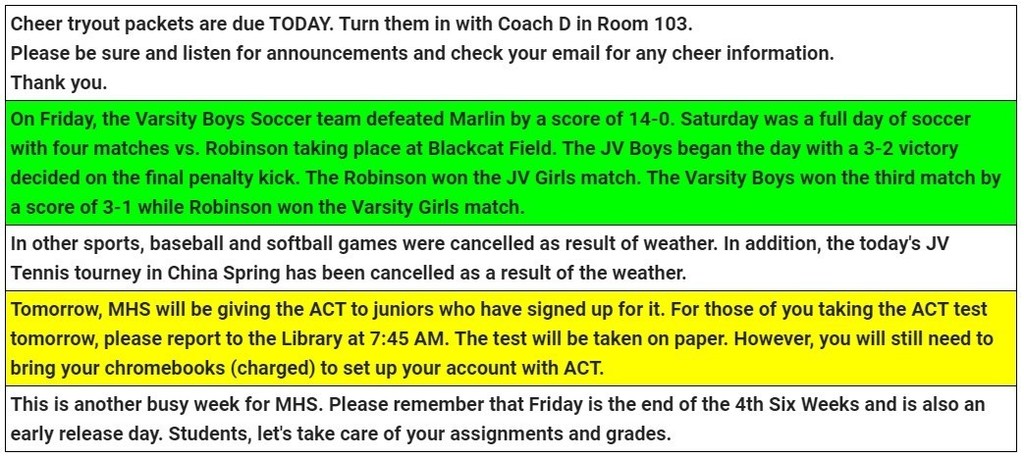 Cheer tryout packets are due TODAY. Turn them in with Coach D in Room 103.
Please be sure and listen for announcements and check your email for any cheer information.
Thank you.

On Friday, the Varsity Boys Soccer team defeated Marlin by a score of 14-0. Saturday was a full day of soccer with four matches vs. Robinson taking place at Blackcat Field. The JV Boys began the day with a 3-2 victory decided on the final penalty kick. The Robinson won the JV Girls match. The Varsity Boys won the third match by a score of 3-1 while Robinson won the Varsity Girls match.

In other sports, baseball and softball games were cancelled as result of weather. In addition, the today's JV Tennis tourney in China Spring has been cancelled as a result of the weather.

Tomorrow, MHS will be giving the ACT to juniors who have signed up for it. For those of you taking the ACT test tomorrow, please report to the Library at 7:45 AM. The test will be taken on paper. However, you will still need to bring your chromebooks (charged) to set up your account with ACT.

This is another busy week for MHS. Please remember that Friday is the end of the 4th Six Weeks and is also an early release day. Students, let's take care of your assignments and grades.